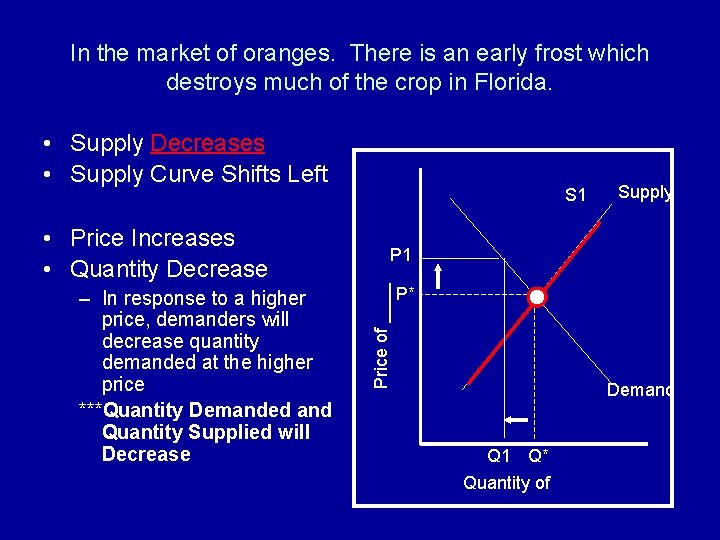 In the market of oranges. There is an early frost which destroys much of the crop in Florida.

• Supply Decreases
• Supply Curve Shifts Left

• Price Increases
• Quantity Decrease
– In response to a higher price, demanders will decrease quantity demanded at the higher price
***Quantity Demanded and Quantity Supplied will Decrease

S1
Supply
P1
P*
Price of
Demand
Q1
Q*
Quantity of